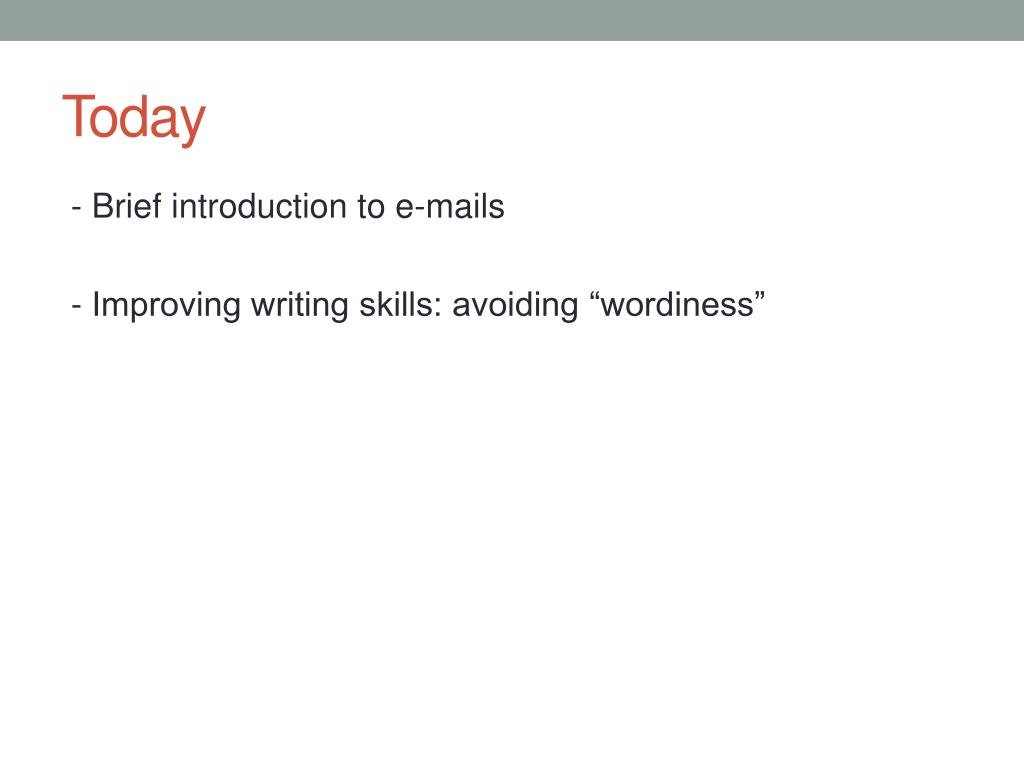 Today

- Brief introduction to e-mails

- Improving writing skills: avoiding “wordiness”